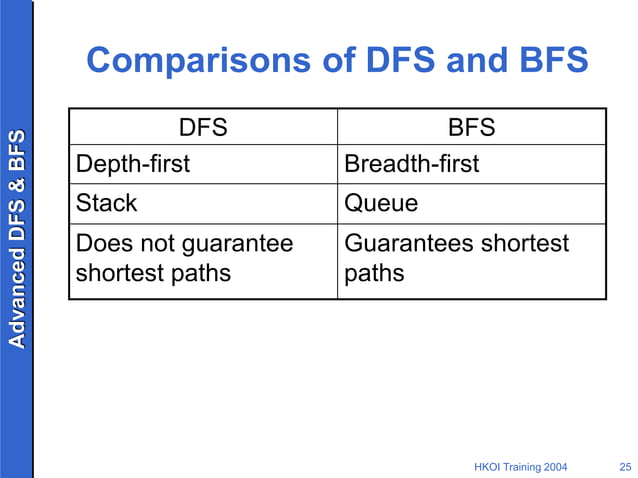 Advanced DFS & BFS

Comparisons of DFS and BFS

| DFS | BFS |
|---|---|
| Depth-first | Breadth-first |
| Stack | Queue |
| Does not guarantee shortest paths | Guarantees shortest paths |

HKOI Training 2004 25